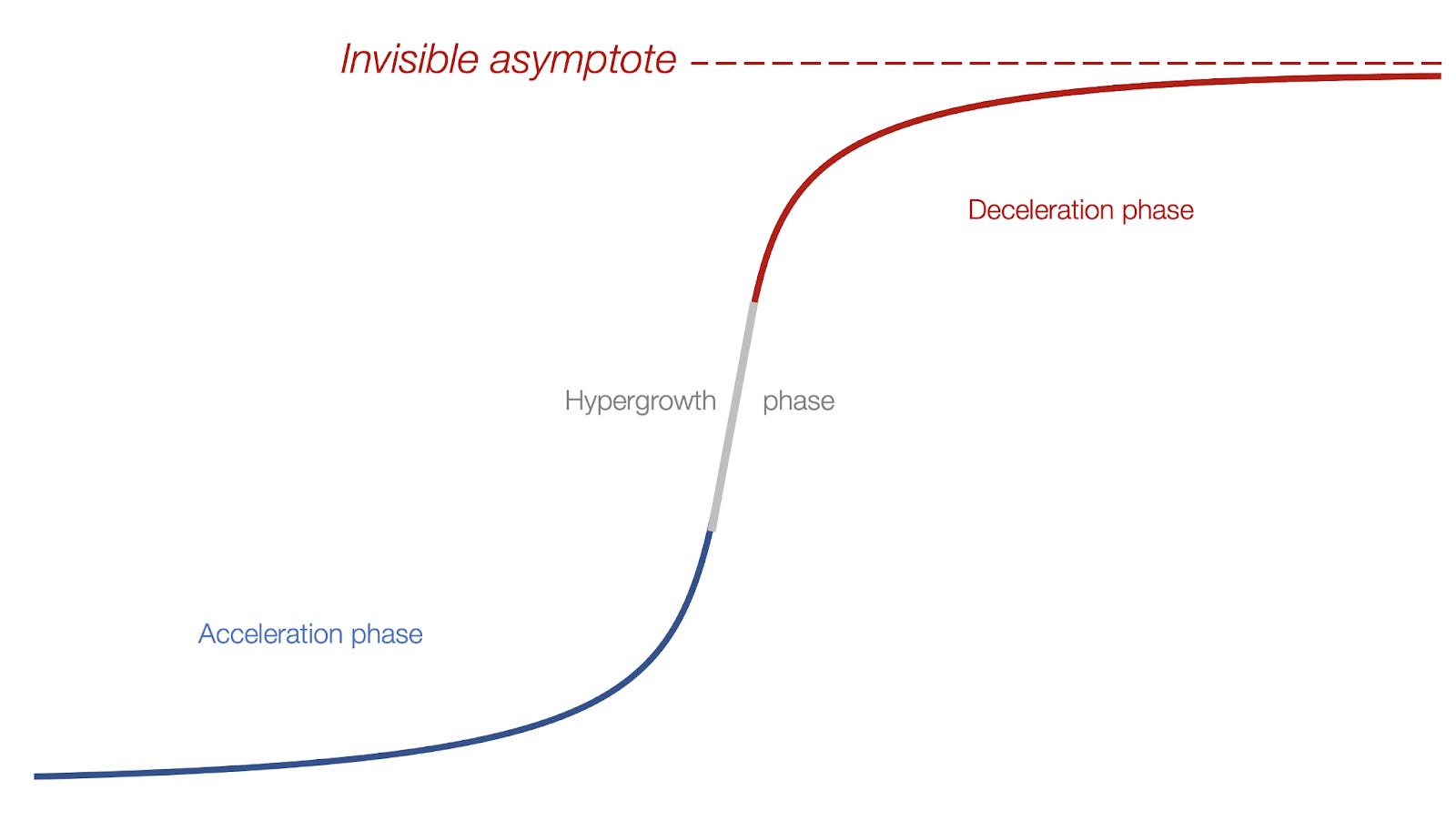 Invisible asymptote

Deceleration phase

Hypergrowth phase

Acceleration phase